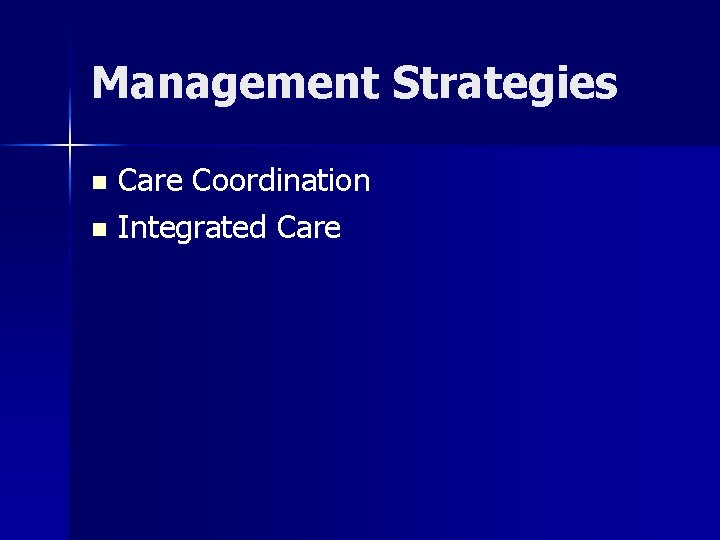 Management Strategies

- Care Coordination
- Integrated Care